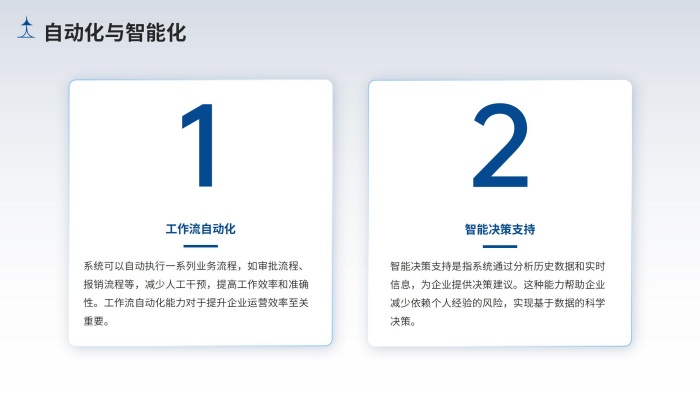 自动化与智能化

1

工作流自动化

系统可以自动执行一系列业务流程，如审批流程、报销流程等，减少人工干预，提高工作效率和准确性。工作流自动化能力对于提升企业运营效率至关重要。

2

智能决策支持

智能决策支持是指系统通过分析历史数据和实时信息，为企业提供决策建议。这种能力帮助企业减少依赖个人经验的风险，实现基于数据的科学决策。